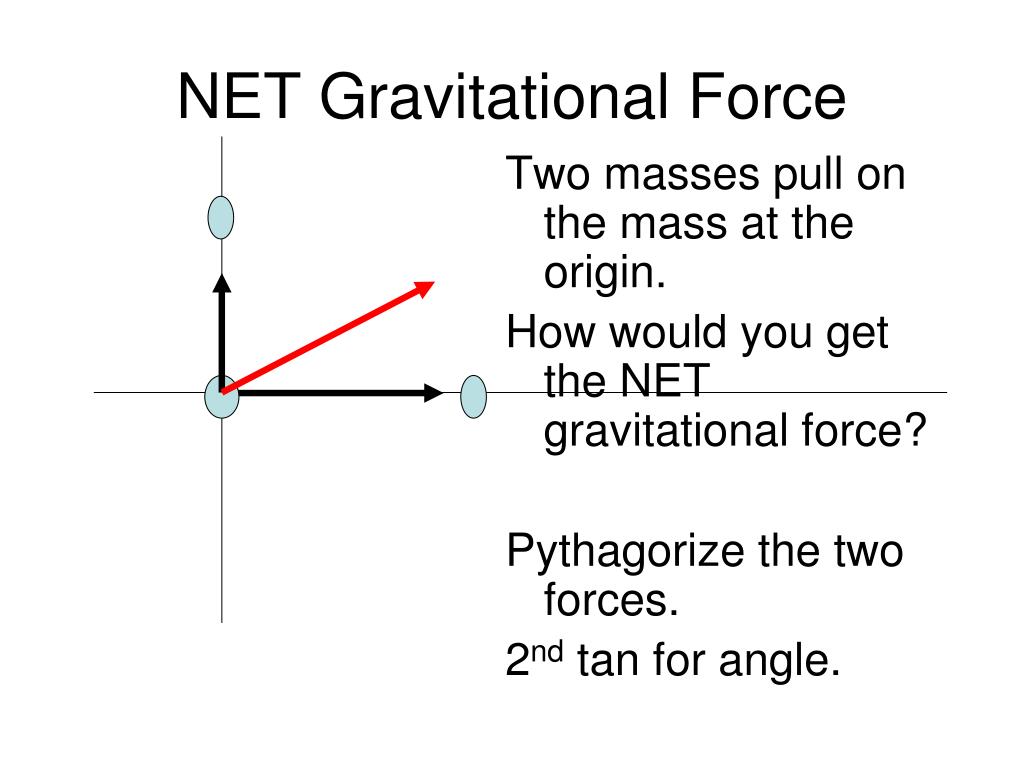 NET Gravitational Force

Two masses pull on the mass at the origin.

How would you get the NET gravitational force?

Pythagorize the two forces.

2$^{nd}$ tan for angle.